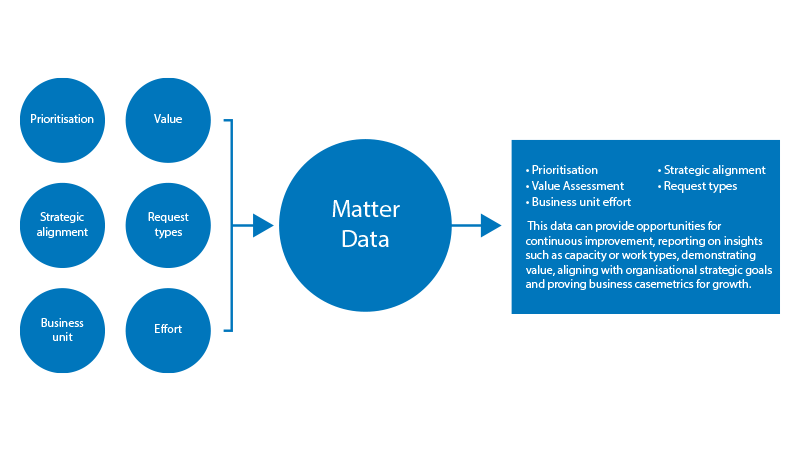 Prioritisation

Value

Strategic alignment

Request types

Business unit

Effort

Matter Data

• Prioritisation
• Value Assessment
• Business unit effort
• Strategic alignment
• Request types

This data can provide opportunities for continuous improvement, reporting on insights such as capacity or work types, demonstrating value, aligning with organisational strategic goals and proving business casemetrics for growth.